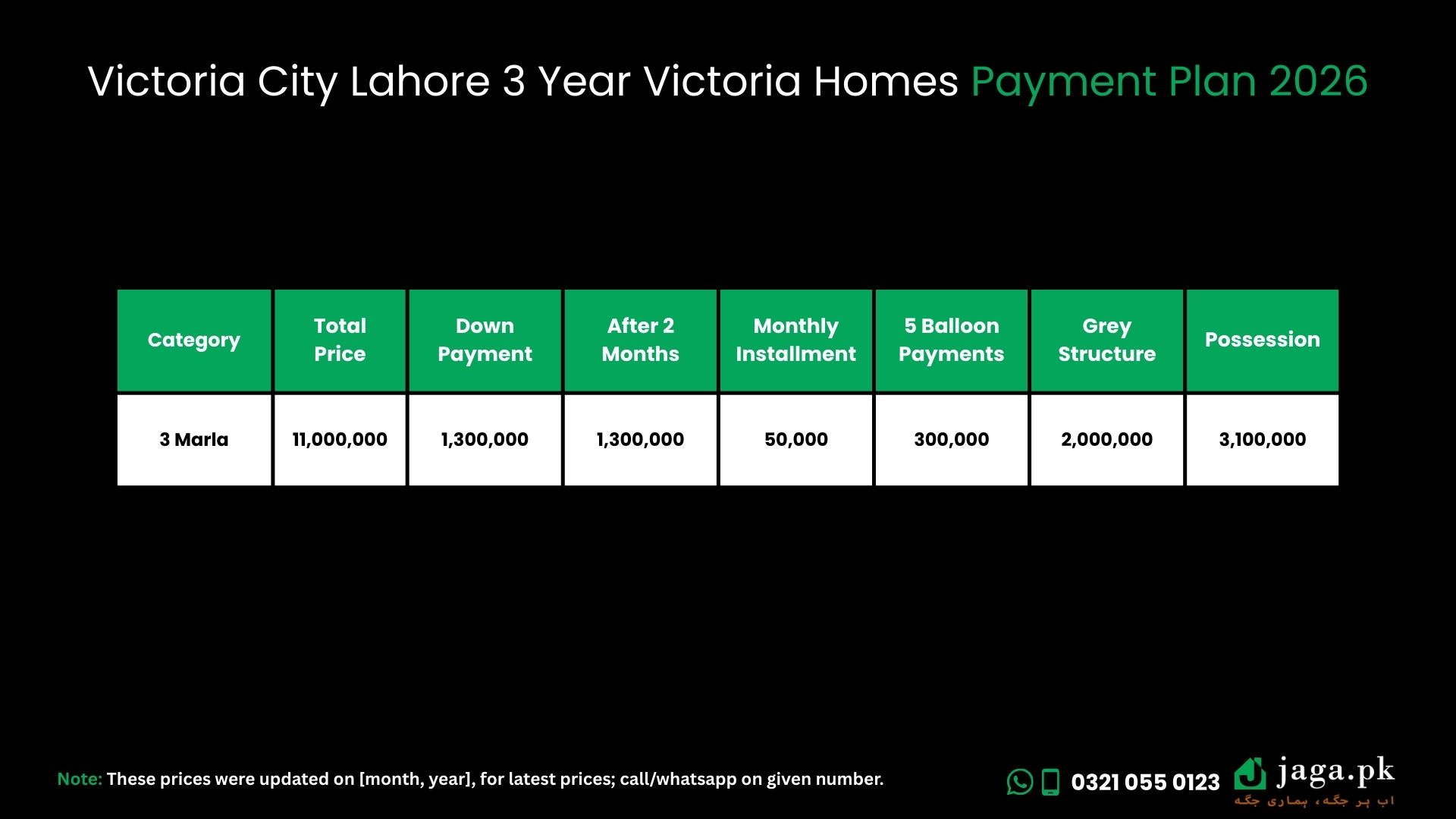 Victoria City Lahore 3 Year Victoria Homes Payment Plan 2026

| Category | Total Price | Down Payment | After 2 Months | Monthly Installment | 5 Balloon Payments | Grey Structure | Possession |
|---|---|---|---|---|---|---|---|
| 3 Marla | 11,000,000 | 1,300,000 | 1,300,000 | 50,000 | 300,000 | 2,000,000 | 3,100,000 |

Note: These prices were updated on [month, year], for latest prices; call/whatsapp on given number.

0321 055 0123

jaga.pk
اب ہر جگہ، ہماری جگہ